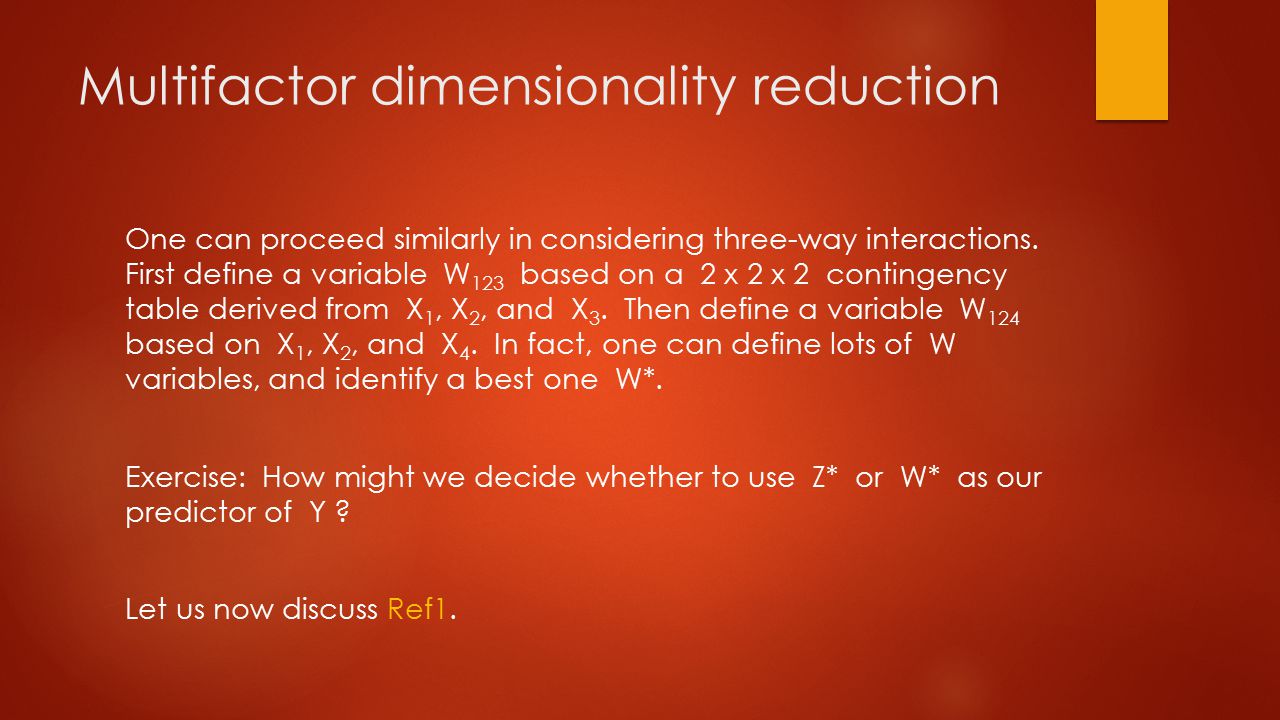 Multifactor dimensionality reduction

One can proceed similarly in considering three-way interactions. First define a variable $W_{123}$ based on a 2 x 2 x 2 contingency table derived from $X_1$, $X_2$, and $X_3$. Then define a variable $W_{124}$ based on $X_1$, $X_2$, and $X_4$. In fact, one can define lots of W variables, and identify a best one W*.

Exercise: How might we decide whether to use Z* or W* as our predictor of Y ?

Let us now discuss Ref1.